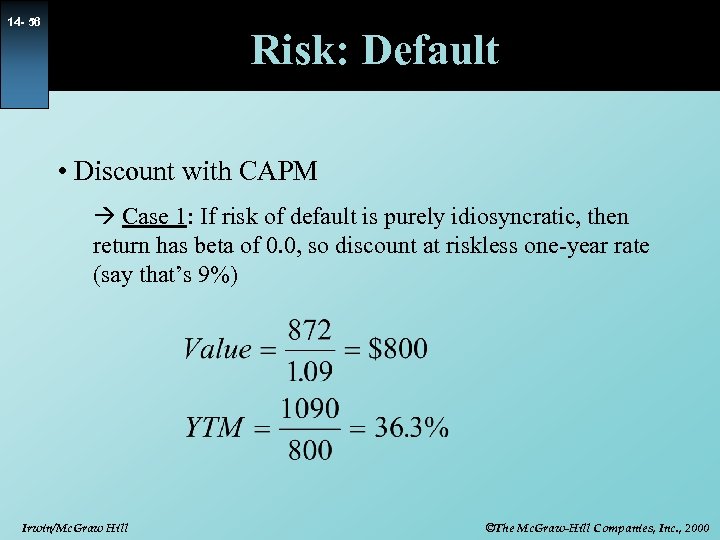 14- 56

Risk: Default

• Discount with CAPM

→ Case 1: If risk of default is purely idiosyncratic, then return has beta of 0.0, so discount at riskless one-year rate (say that's 9%)

$Value = \frac{872}{1.09} = \$800$

$YTM = \frac{1090}{800} = 36.3\%$

Irwin/McGraw Hill

©The McGraw-Hill Companies, Inc., 2000